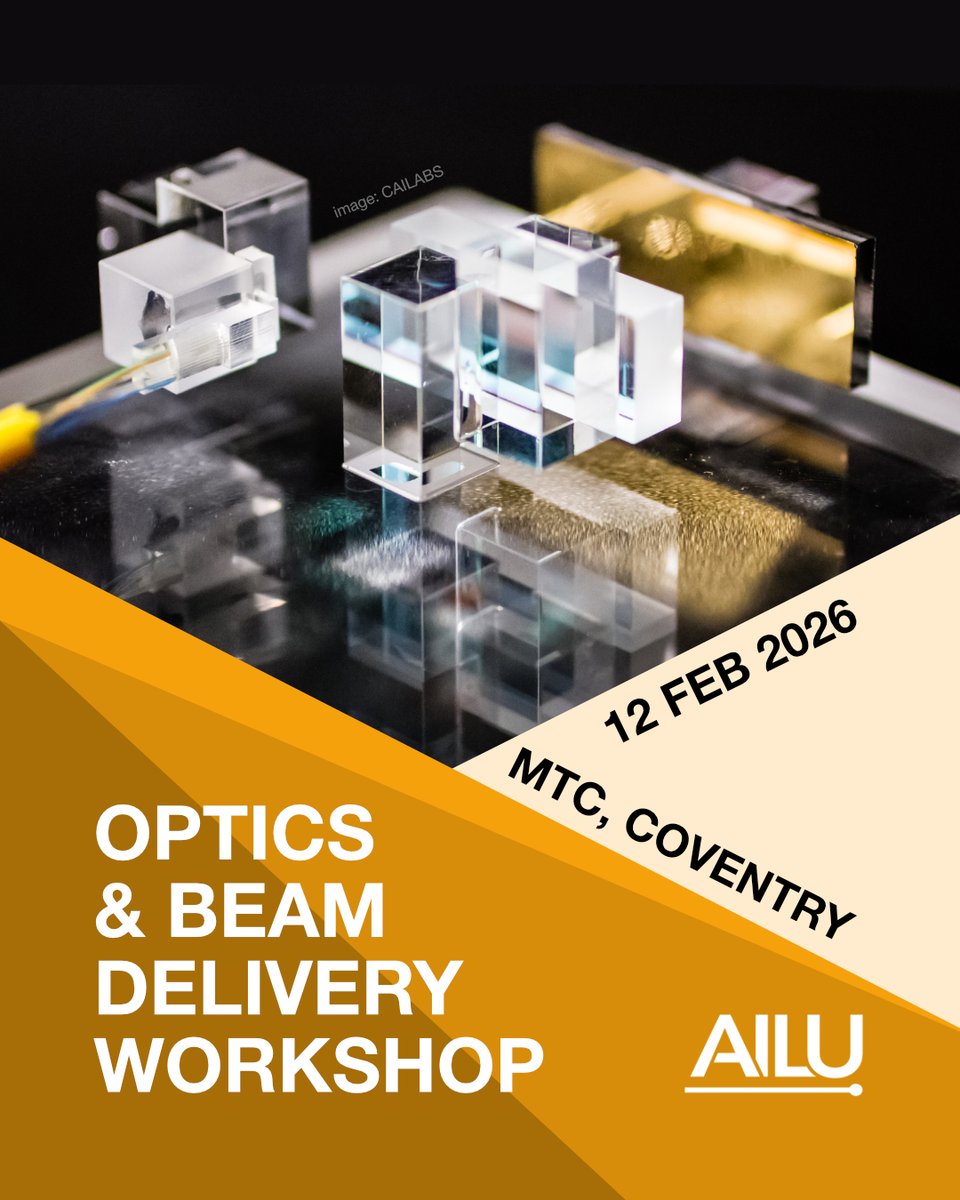 image: CAILABS

12 FEB 2026

MTC, COVENTRY

OPTICS & BEAM DELIVERY WORKSHOP

AILU